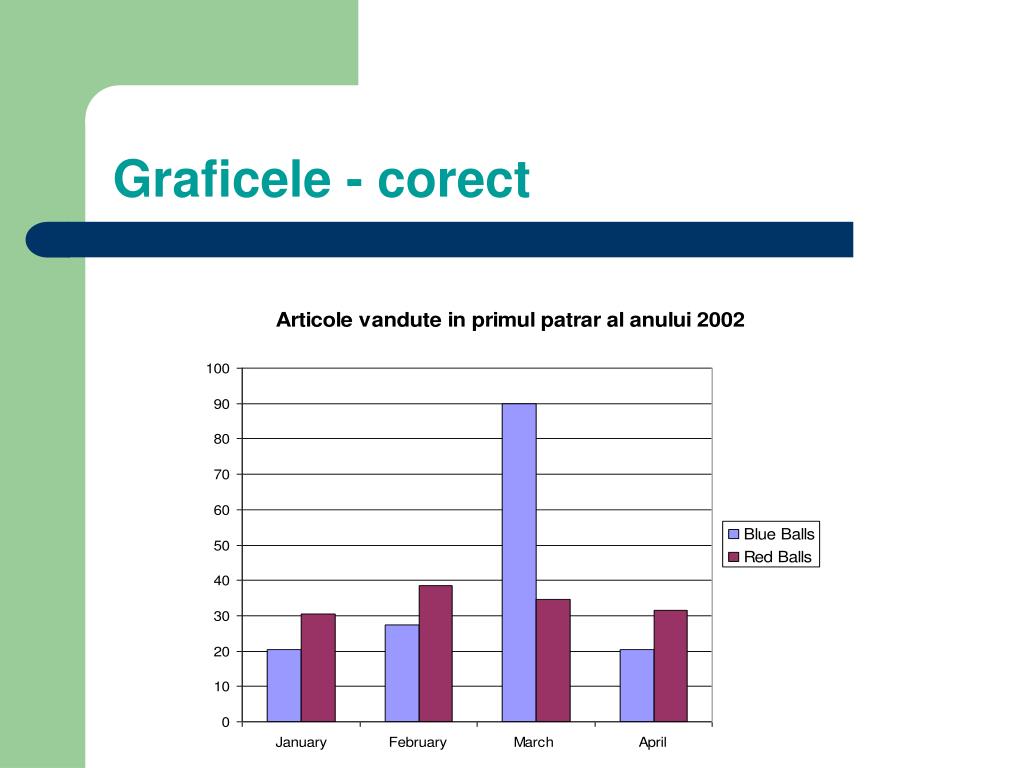 Graficele - corect

Articole vandute in primul patrar al anului 2002

100
90
80
70
60
50
40
30
20
10
0

January
February
March
April

Blue Balls
Red Balls